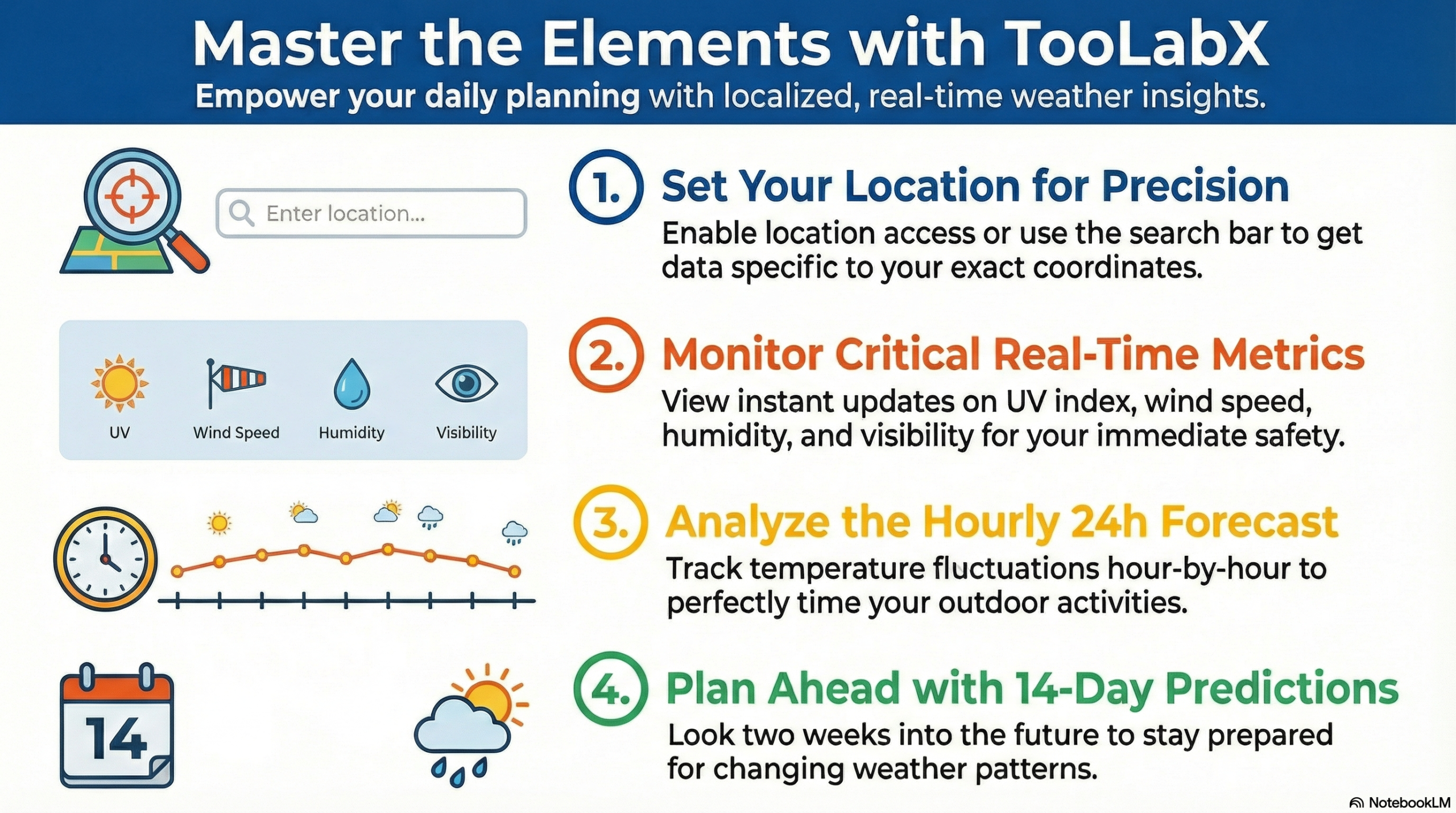 Master the Elements with TooLabX

Empower your daily planning with localized, real-time weather insights.

Enter location...

1. Set Your Location for Precision

Enable location access or use the search bar to get data specific to your exact coordinates.

UV

Wind Speed

Humidity

Visibility

2. Monitor Critical Real-Time Metrics

View instant updates on UV index, wind speed, humidity, and visibility for your immediate safety.

3. Analyze the Hourly 24h Forecast

Track temperature fluctuations hour-by-hour to perfectly time your outdoor activities.

14

4. Plan Ahead with 14-Day Predictions

Look two weeks into the future to stay prepared for changing weather patterns.

NotebookLM